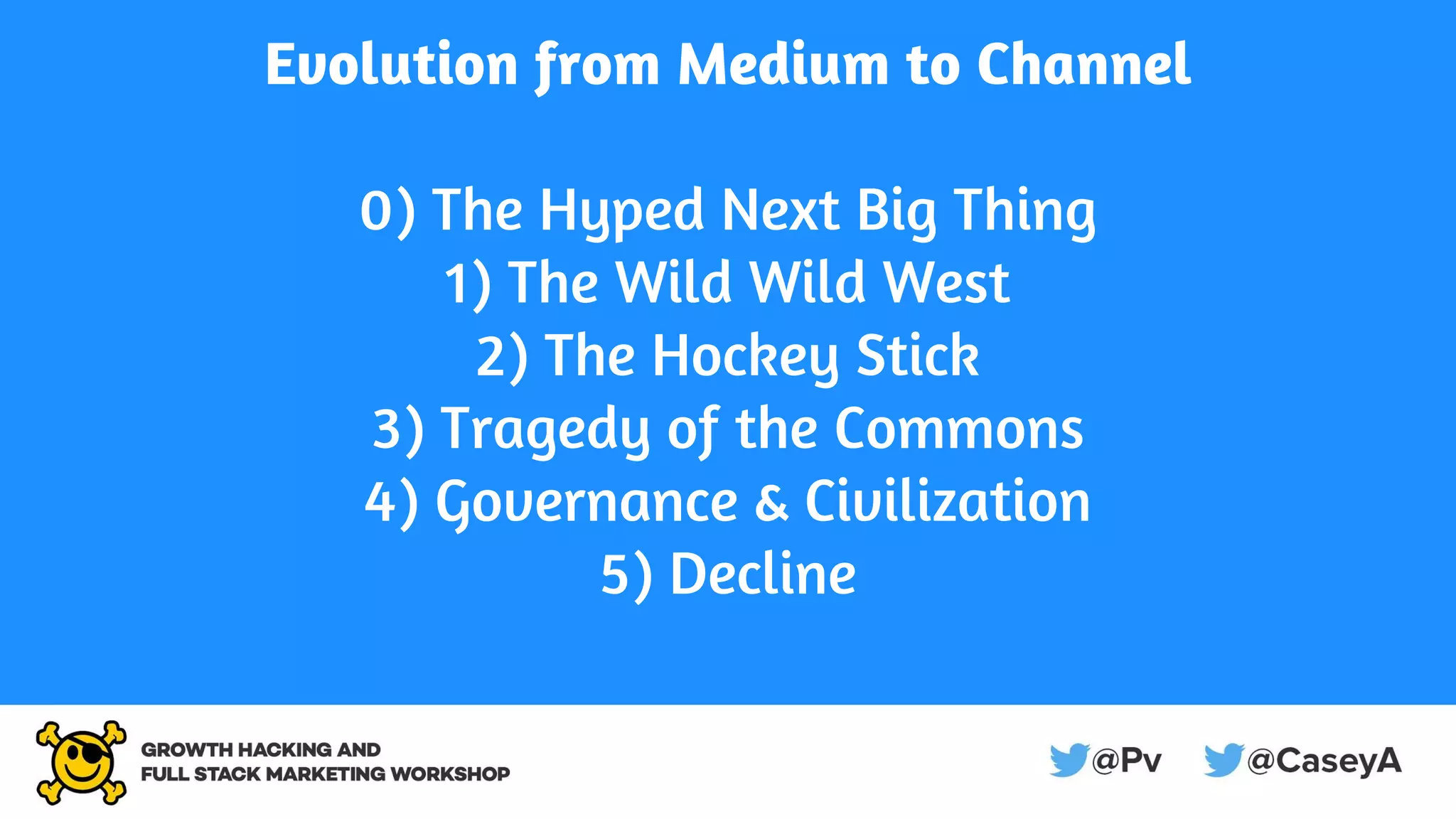 Evolution from Medium to Channel

0) The Hyped Next Big Thing
1) The Wild Wild West
2) The Hockey Stick
3) Tragedy of the Commons
4) Governance & Civilization
5) Decline

GROWTH HACKING AND
FULL STACK MARKETING WORKSHOP

@Pv @CaseyA